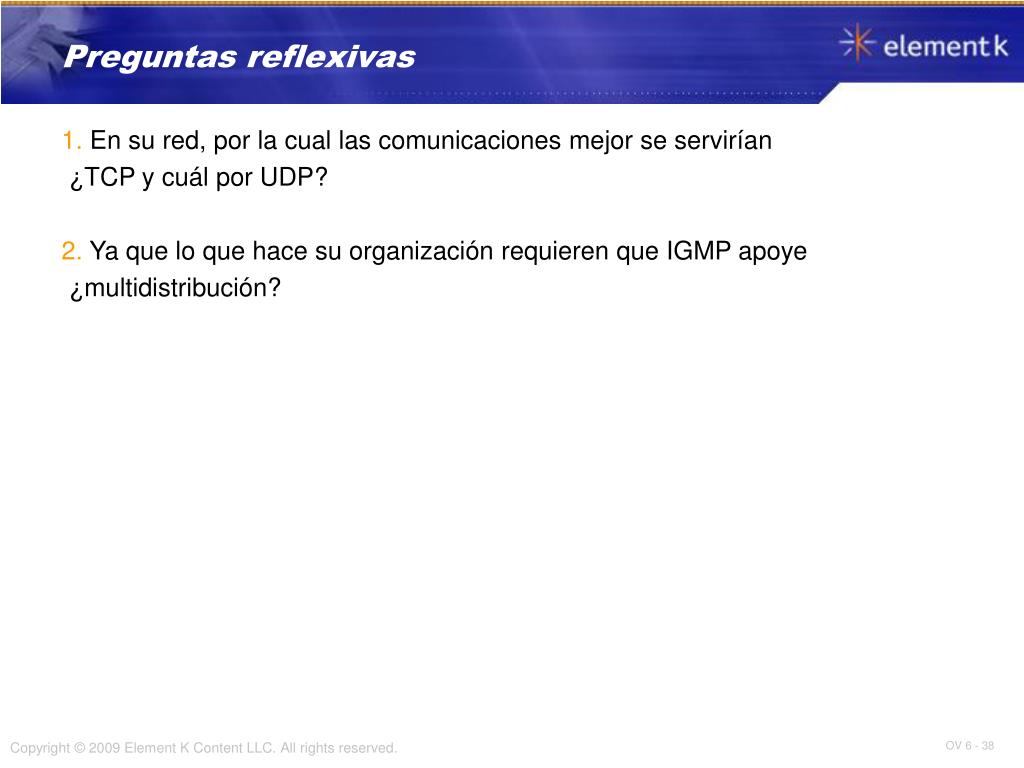 Preguntas reflexivas

element k

1. En su red, por la cual las comunicaciones mejor se servirían ¿TCP y cuál por UDP?

2. Ya que lo que hace su organización requieren que IGMP apoye ¿multidistribución?

Copyright © 2009 Element K Content LLC. All rights reserved.

OV 6 - 38